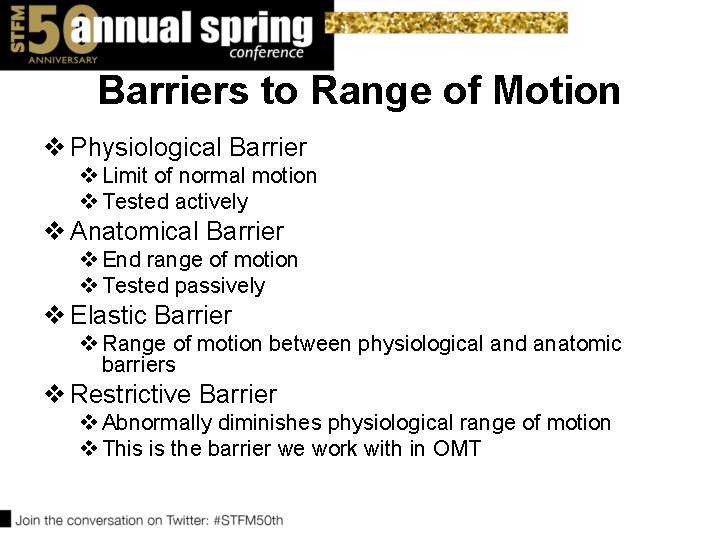 STFM 50 ANNIVERSARY annual spring conference

Barriers to Range of Motion

❖ Physiological Barrier
❖ Limit of normal motion
❖ Tested actively
❖ Anatomical Barrier
❖ End range of motion
❖ Tested passively
❖ Elastic Barrier
❖ Range of motion between physiological and anatomic barriers
❖ Restrictive Barrier
❖ Abnormally diminishes physiological range of motion
❖ This is the barrier we work with in OMT

Join the conversation on Twitter: #STFM50th